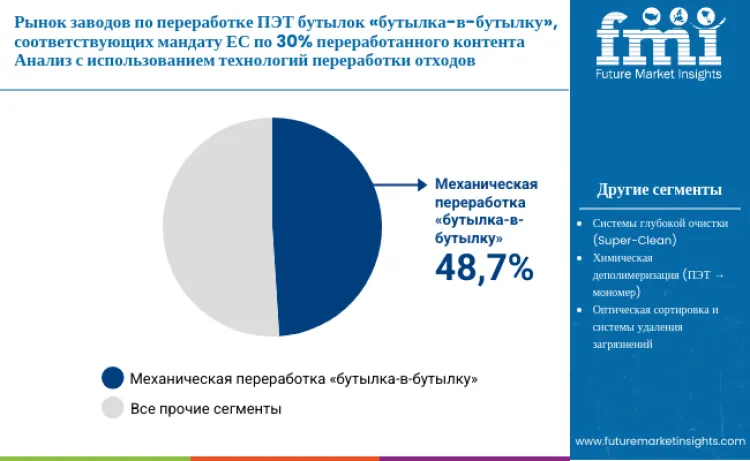 Рынок заводов по переработке ПЭТ бутылок «бутылка-в-бутылку», соответствующих мандату ЕС по 30% переработанного контента Анализ с использованием технологий переработки отходов

fmi
Future Market Insights

Механическая переработка «бутылка-в-бутылку»
48,7%

Механическая переработка «бутылка-в-бутылку»
Все прочие сегменты

Другие сегменты

• Системы глубокой очистки (Super-Clean)
• Химическая деполимеризация (ПЭТ → мономер)
• Оптическая сортировка и системы удаления загрязнений

www.futuremarketinsights.com